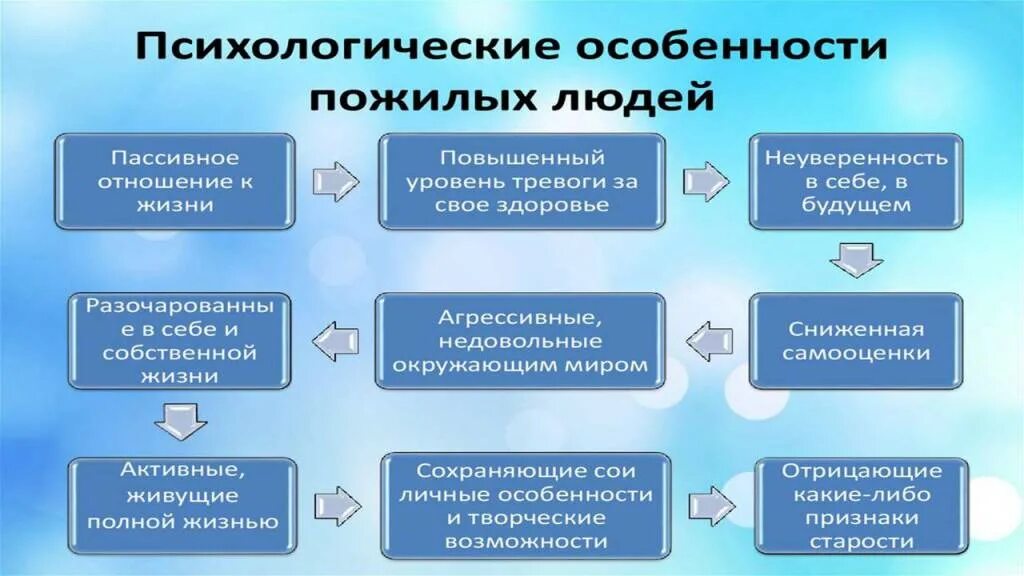 Психологические особенности пожилых людей

Пассивное отношение к жизни

Повышенный уровень тревоги за свое здоровье

Неуверенность в себе, в будущем

Сниженная самооценки

Агрессивные, недовольные окружающим миром

Разочарованные в себе и собственной жизни

Активные, живущие полной жизнью

Сохраняющие сои личные особенности и творческие возможности

Отрицающие какие-либо признаки старости